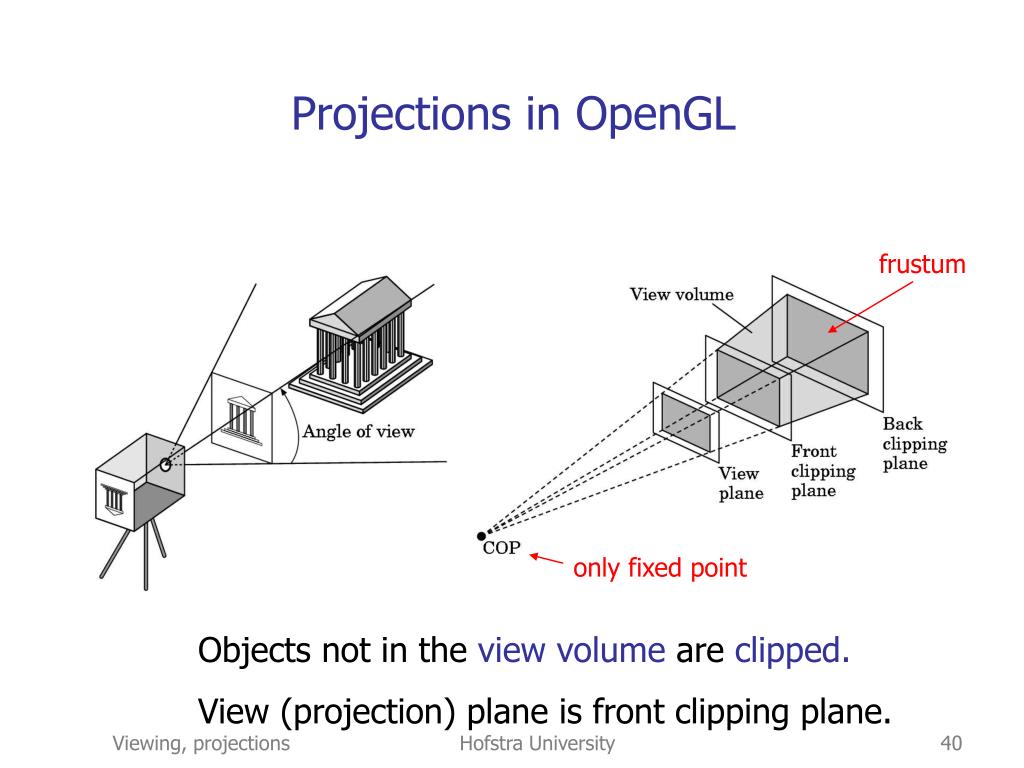 Projections in OpenGL

Angle of view

frustum

View volume

Back clipping plane

Front clipping plane

View plane

COP

only fixed point

Objects not in the view volume are clipped.

View (projection) plane is front clipping plane.

Viewing, projections

Hofstra University

40